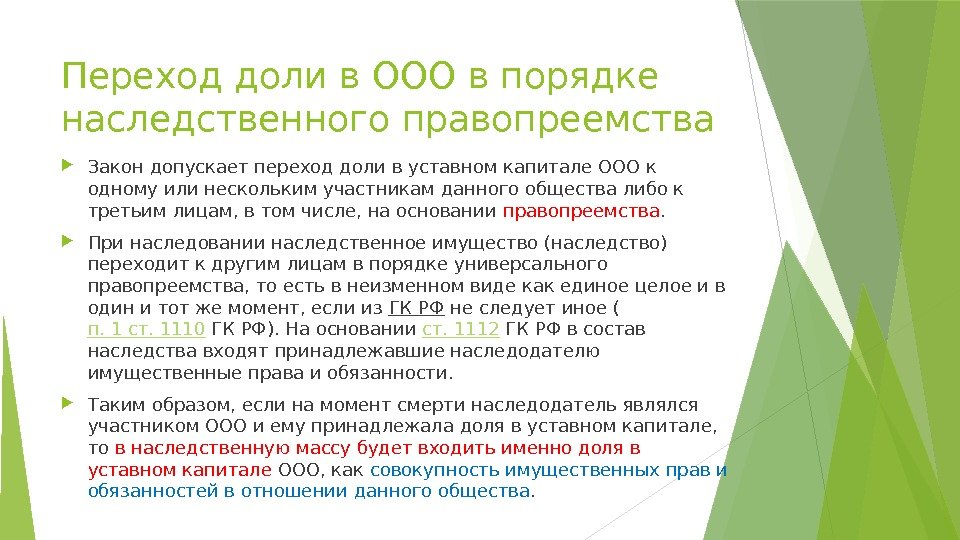 Переход доли в ООО в порядке наследственного правопреемства

Закон допускает переход доли в уставном капитале ООО к одному или нескольким участникам данного общества либо к третьим лицам, в том числе, на основании правопреемства.

При наследовании наследственное имущество (наследство) переходит к другим лицам в порядке универсального правопреемства, то есть в неизменном виде как единое целое и в один и тот же момент, если из ГК РФ не следует иное ( п. 1 ст. 1110 ГК РФ). На основании ст. 1112 ГК РФ в состав наследства входят принадлежавшие наследодателю имущественные права и обязанности.

Таким образом, если на момент смерти наследодатель являлся участником ООО и ему принадлежала доля в уставном капитале, то в наследственную массу будет входить именно доля в уставном капитале ООО, как совокупность имущественных прав и обязанностей в отношении данного общества.